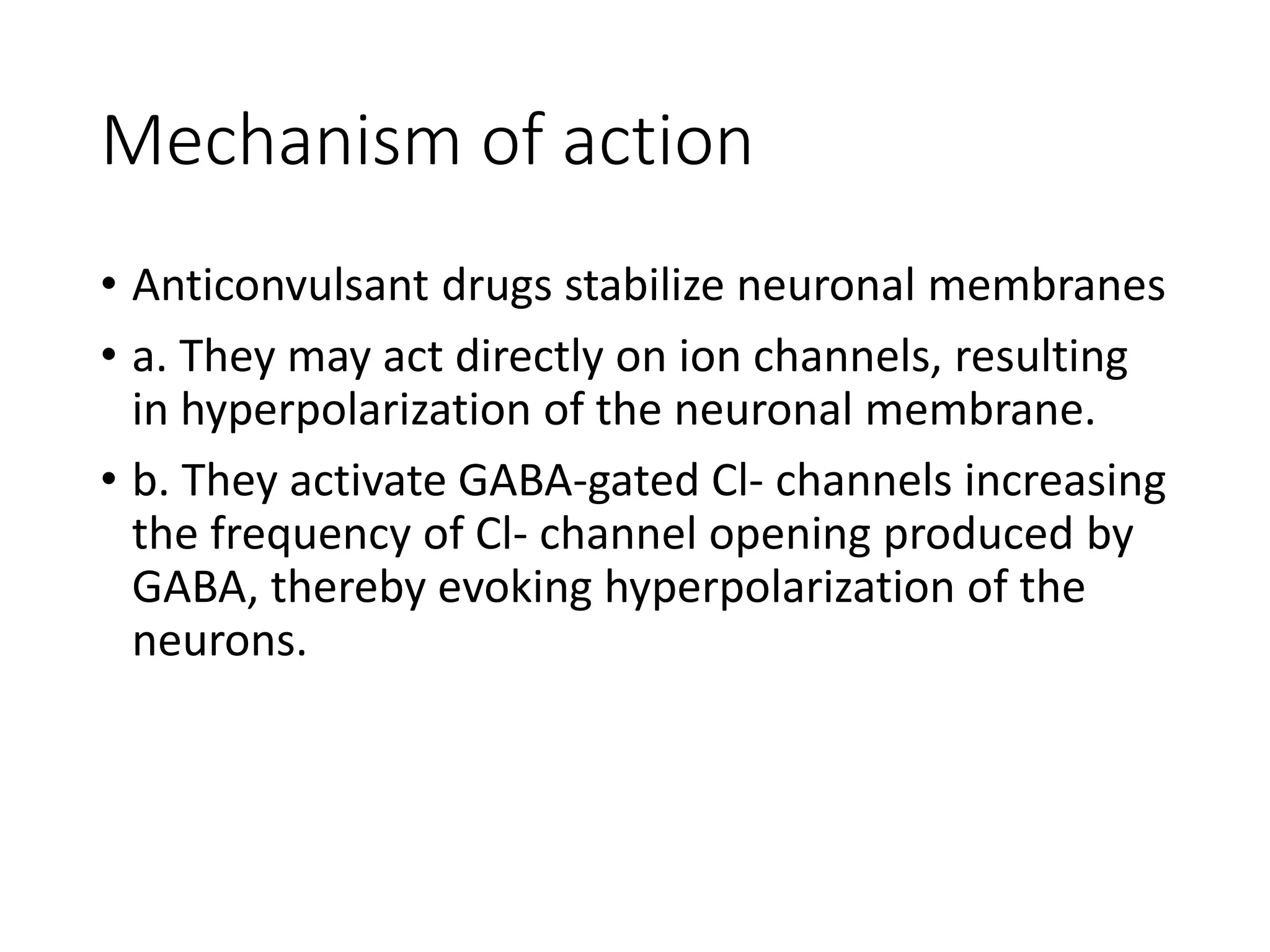 Mechanism of action

• Anticonvulsant drugs stabilize neuronal membranes
• a. They may act directly on ion channels, resulting in hyperpolarization of the neuronal membrane.
• b. They activate GABA-gated Cl- channels increasing the frequency of Cl- channel opening produced by GABA, thereby evoking hyperpolarization of the neurons.